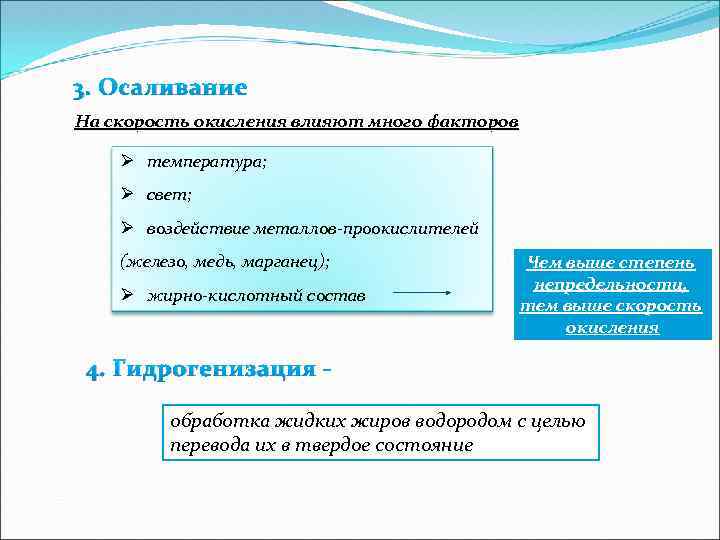 3. Осаливание

На скорость окисления влияют много факторов

➢ температура;

➢ свет;

➢ воздействие металлов-проокислителей (железо, медь, марганец);

➢ жирно-кислотный состав

Чем выше степень непредельности, тем выше скорость окисления

4. Гидрогенизация -

обработка жидких жиров водородом с целью перевода их в твердое состояние